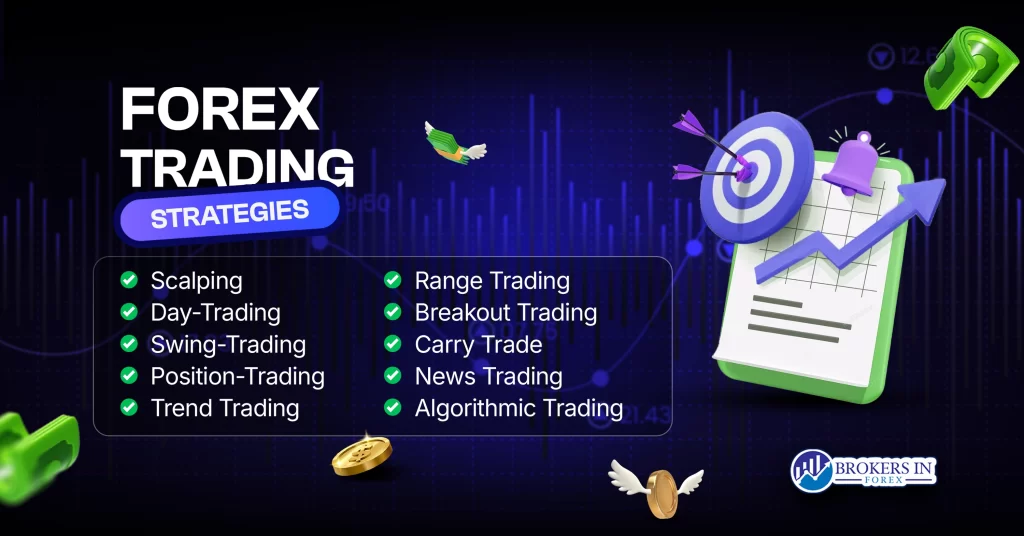 FOREX TRADING
STRATEGIES

Scalping
Day-Trading
Swing-Trading
Position-Trading
Trend Trading

Range Trading
Breakout Trading
Carry Trade
News Trading
Algorithmic Trading

BROKERS IN FOREX